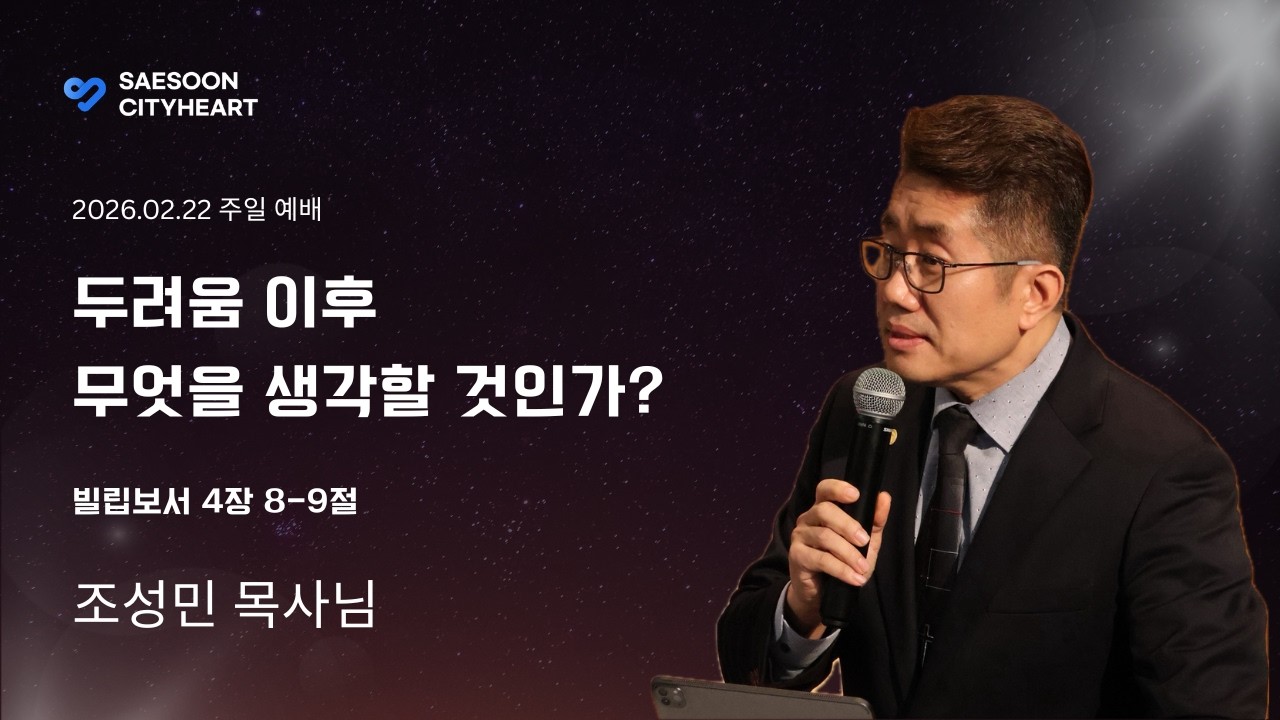 SAESOON CITYHEART

2026.02.22 주일 예배

두려움 이후
무엇을 생각할 것인가?

빌립보서 4장 8-9절

조성민 목사님